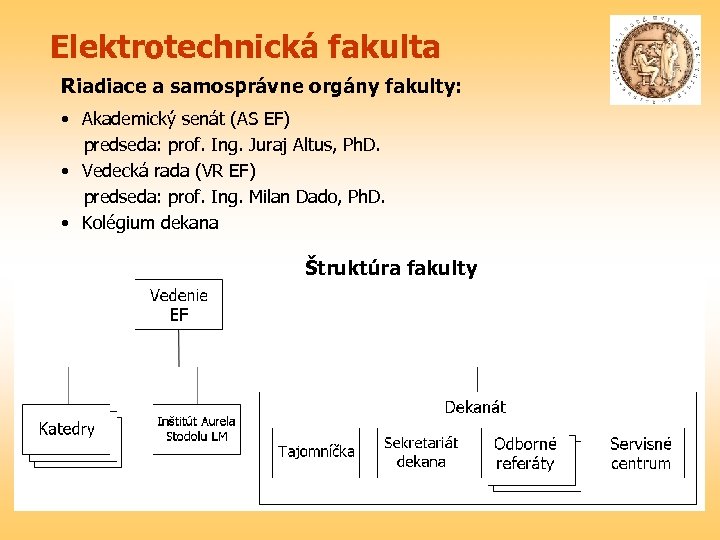 Elektrotechnická fakulta

Riadiace a samosprávne orgány fakulty:

• Akademický senát (AS EF)
predseda: prof. Ing. Juraj Altus, PhD.
• Vedecká rada (VR EF)
predseda: prof. Ing. Milan Dado, PhD.
• Kolégium dekana

Štruktúra fakulty

Vedenie EF

Katedry

Inštitút Aurela Stodolu LM

Dekanát

Tajomníčka

Sekretariát dekana

Odborné referáty

Servisné centrum